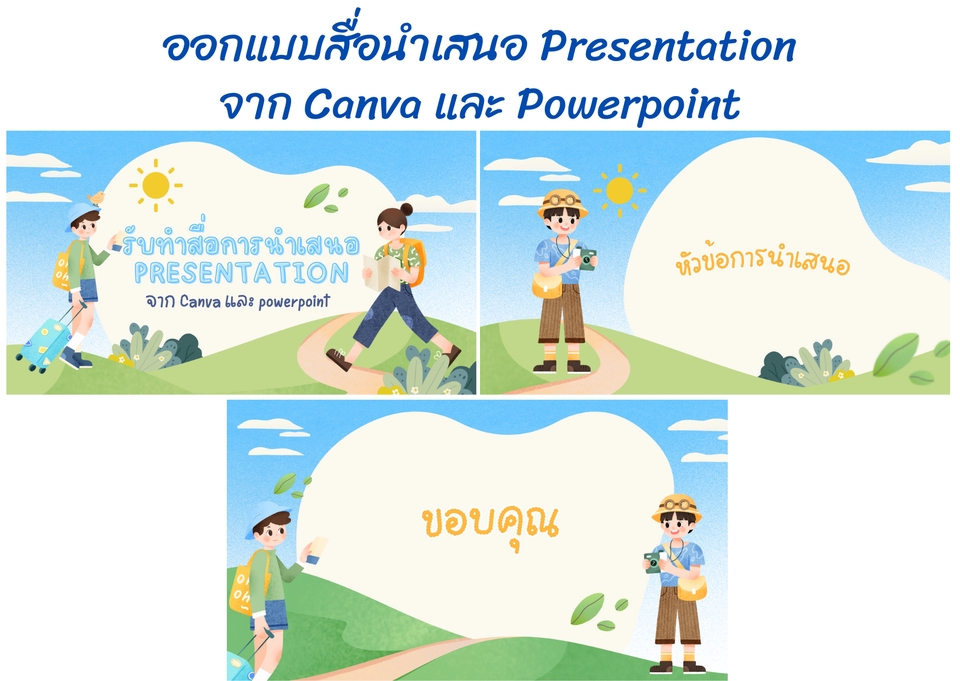 ออกแบบสื่อนำเสนอ Presentation
จาก Canva และ Powerpoint

รับทำสื่อการนำเสนอ
PRESENTATION
จาก Canva และ powerpoint

หัวข้อการนำเสนอ

ขอบคุณ